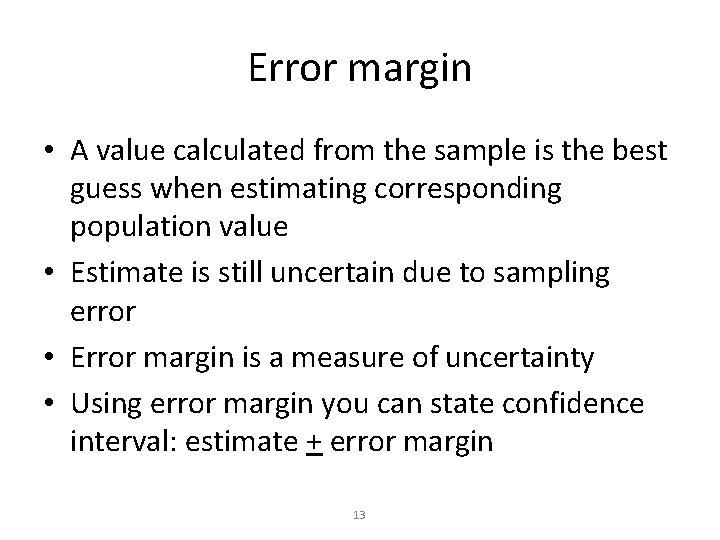 Error margin

• A value calculated from the sample is the best guess when estimating corresponding population value
• Estimate is still uncertain due to sampling error
• Error margin is a measure of uncertainty
• Using error margin you can state confidence interval: estimate $\pm$ error margin

13